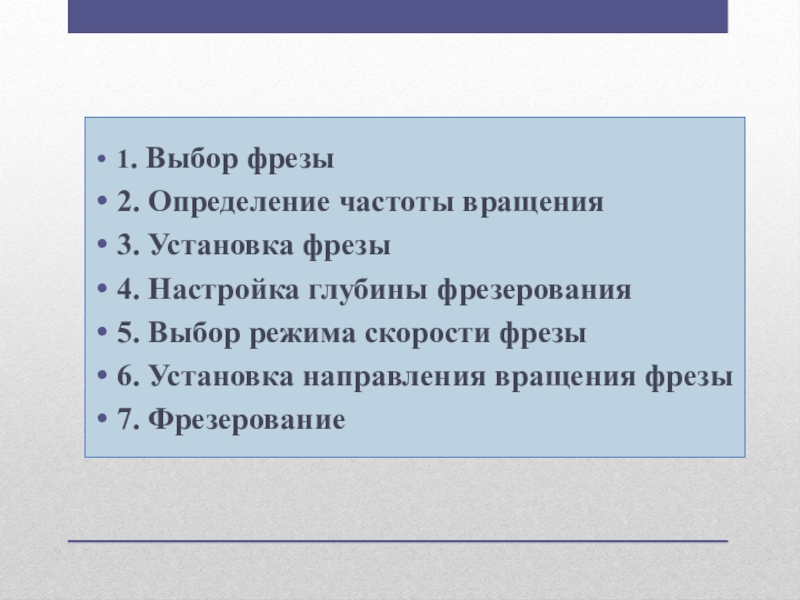 • 1. Выбор фрезы
• 2. Определение частоты вращения
• 3. Установка фрезы
• 4. Настройка глубины фрезерования
• 5. Выбор режима скорости фрезы
• 6. Установка направления вращения фрезы
• 7. Фрезерование